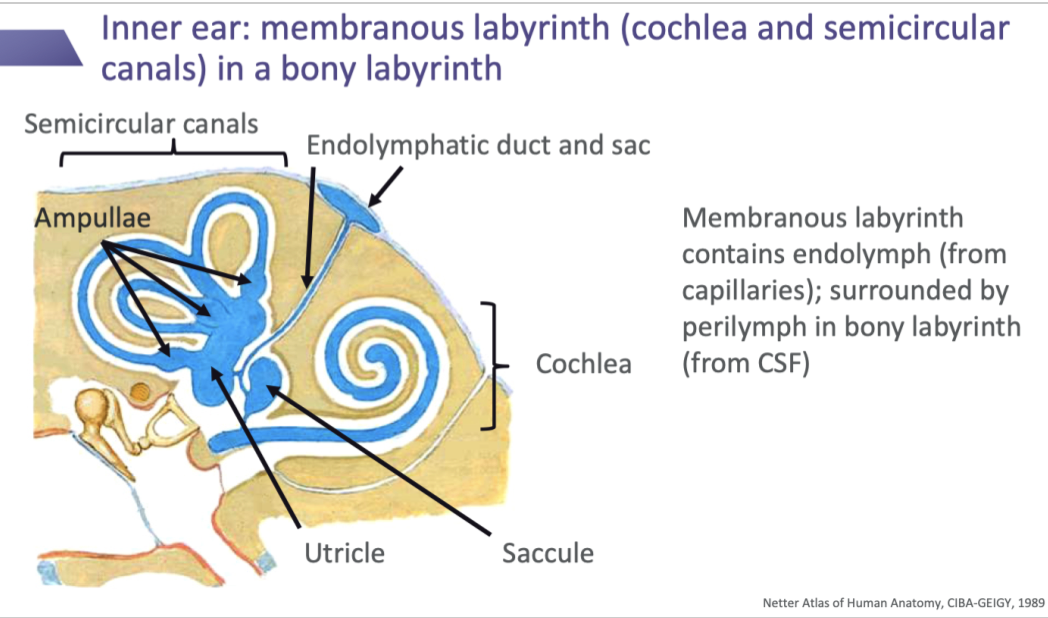 Inner ear: membranous labyrinth (cochlea and semicircular canals) in a bony labyrinth

Semicircular canals

Endolymphatic duct and sac

Ampullae

Cochlea

Utricle

Saccule

Membranous labyrinth contains endolymph (from capillaries); surrounded by perilymph in bony labyrinth (from CSF)

Netter Atlas of Human Anatomy, CIBA-GEIGY, 1989